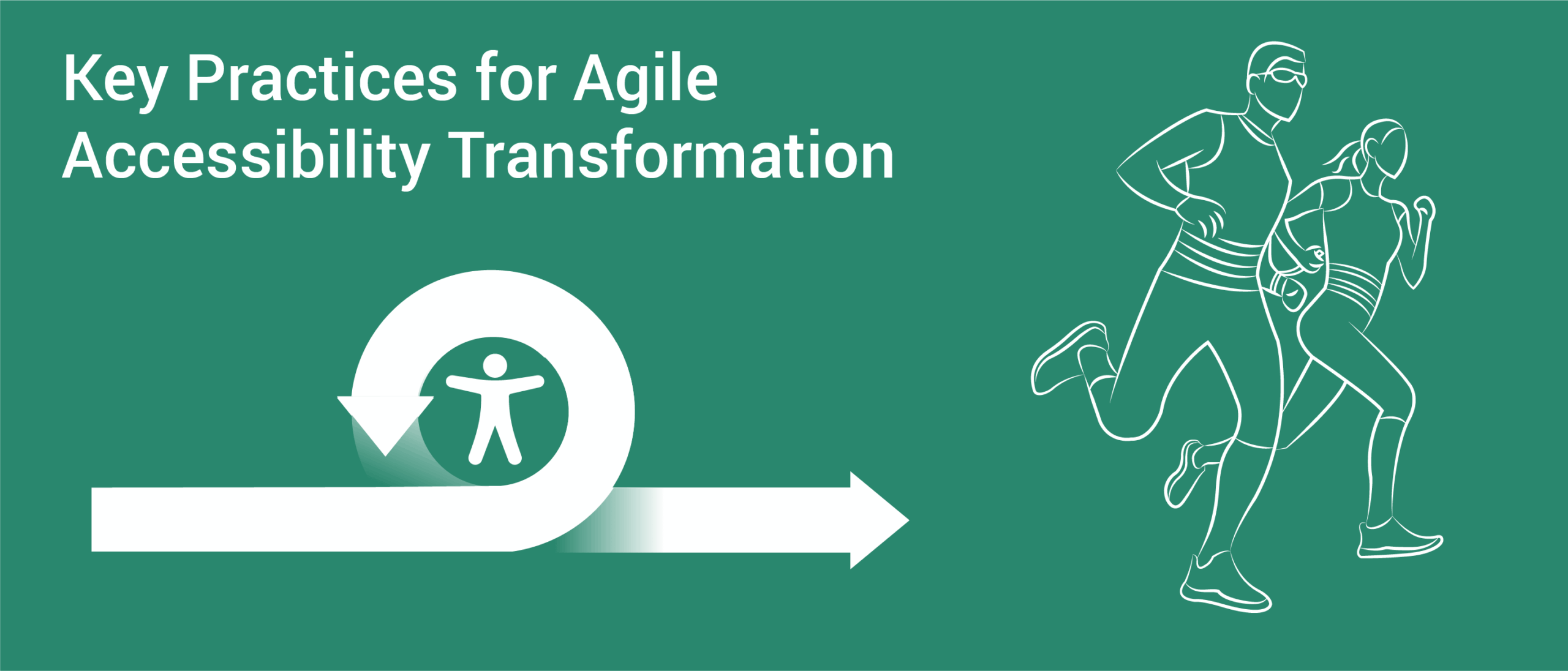 Key Practices for Agile Accessibility Transformation